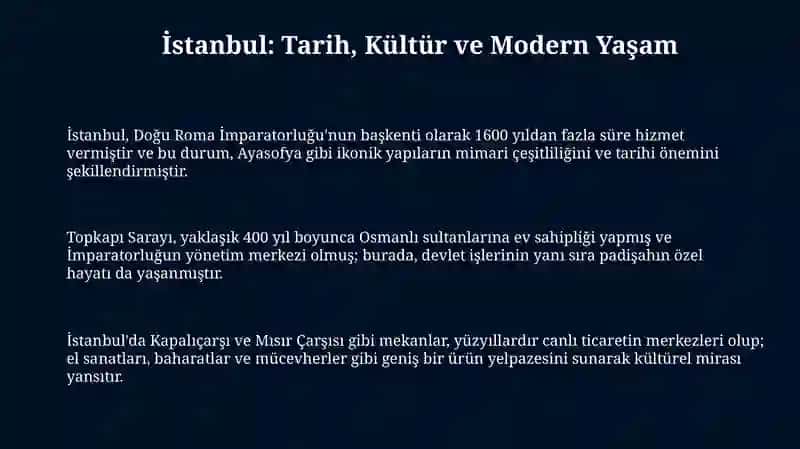 İstanbul: Tarih, Kültür ve Modern Yaşam

İstanbul, Doğu Roma İmparatorluğu'nun başkenti olarak 1600 yıldan fazla süre hizmet vermiştir ve bu durum, Ayasofya gibi ikonik yapıların mimari çeşitliliğini ve tarihi önemini şekillendirmiştir.

Topkapı Sarayı, yaklaşık 400 yıl boyunca Osmanlı sultanlarına ev sahipliği yapmış ve İmparatorluğun yönetim merkezi olmuş; burada, devlet işlerinin yanı sıra padişahın özel hayatı da yaşanmıştır.

İstanbul'da Kapalıçarşı ve Mısır Çarşısı gibi mekanlar, yüzyıllardır canlı ticaretin merkezleri olup; el sanatları, baharatlar ve mücevherler gibi geniş bir ürün yelpazesini sunarak kültürel mirası yansıtır.